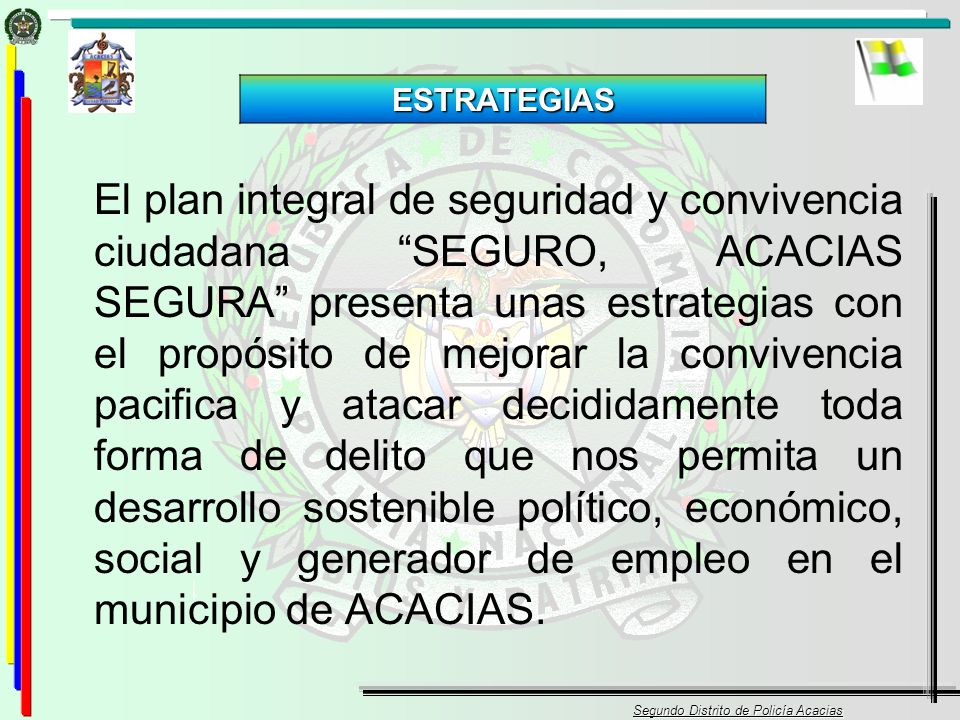 ESTRATEGIAS

El plan integral de seguridad y convivencia ciudadana “SEGURO, ACACIAS SEGURA” presenta unas estrategias con el propósito de mejorar la convivencia pacifica y atacar decididamente toda forma de delito que nos permita un desarrollo sostenible político, económico, social y generador de empleo en el municipio de ACACIAS.

Segundo Distrito de Policía Acacias